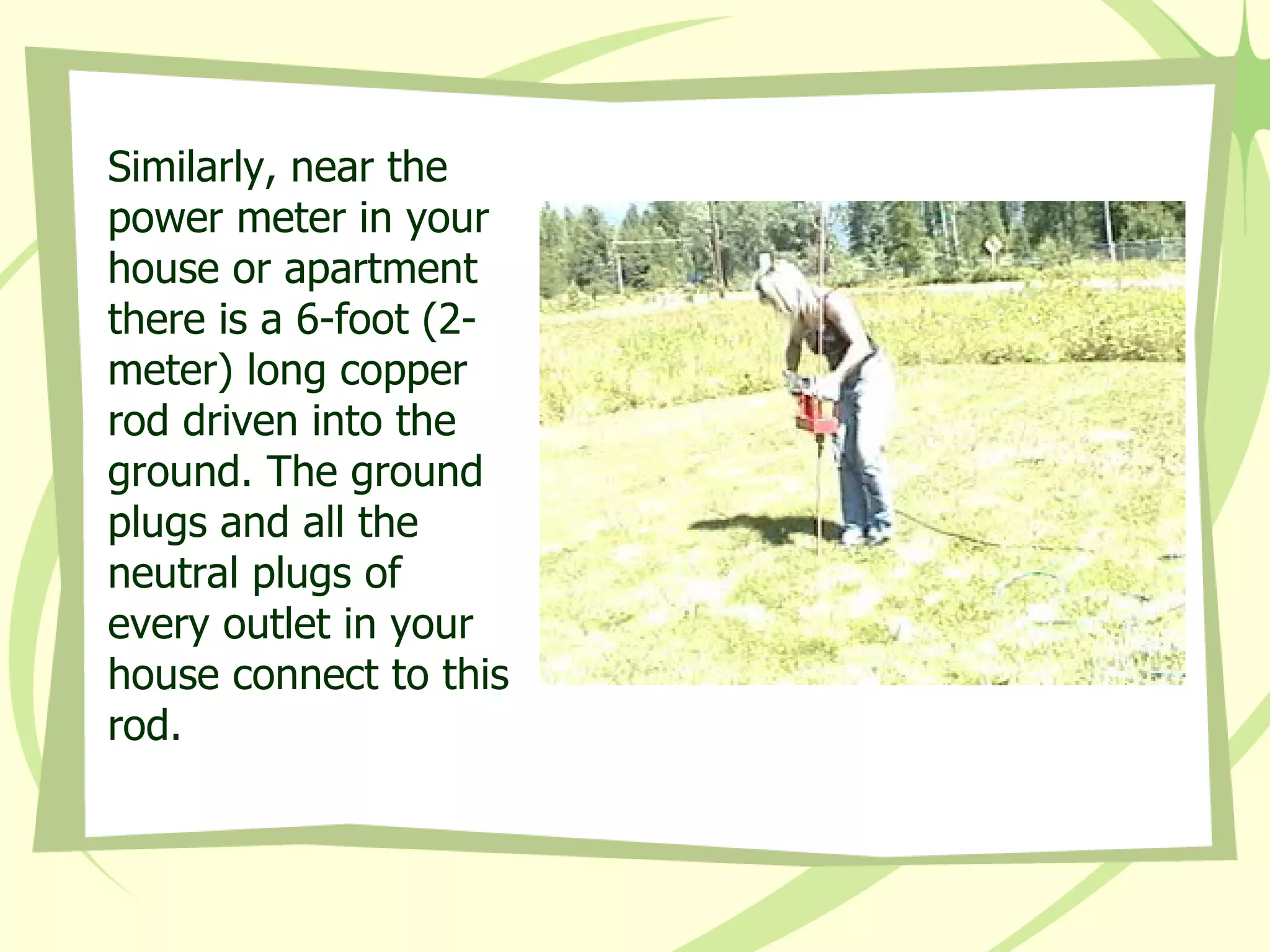 Similarly, near the power meter in your house or apartment there is a 6-foot (2-meter) long copper rod driven into the ground. The ground plugs and all the neutral plugs of every outlet in your house connect to this rod.